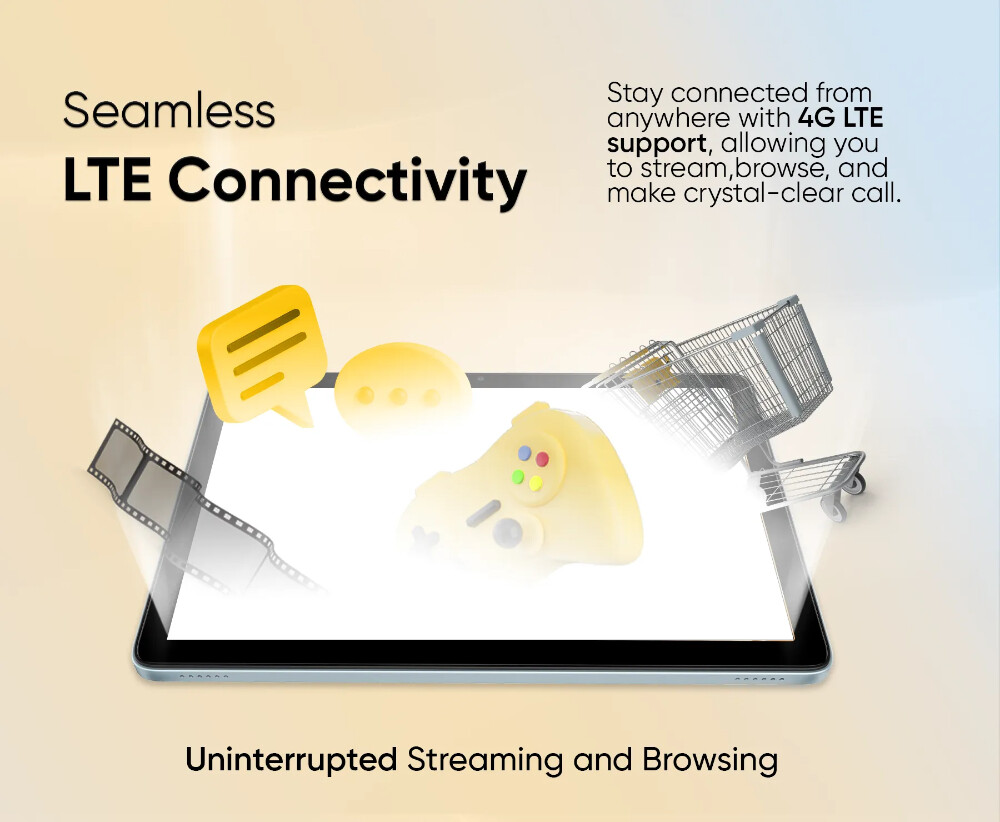 Seamless
LTE Connectivity

Stay connected from anywhere with 4G LTE support, allowing you to stream,browse, and make crystal-clear call.

Uninterrupted Streaming and Browsing